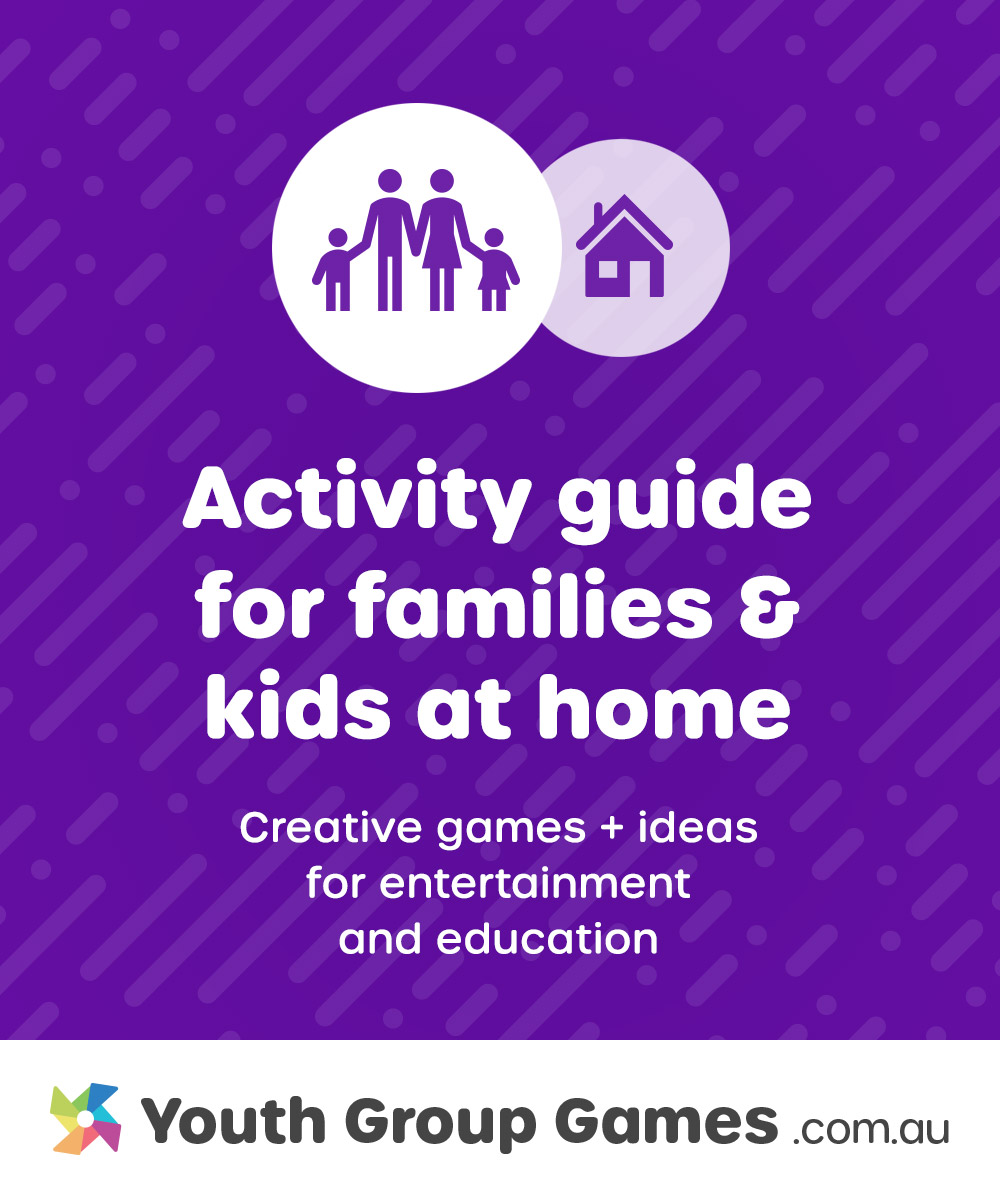 Activity guide for families & kids at home

Creative games + ideas for entertainment and education

Youth Group Games .com.au